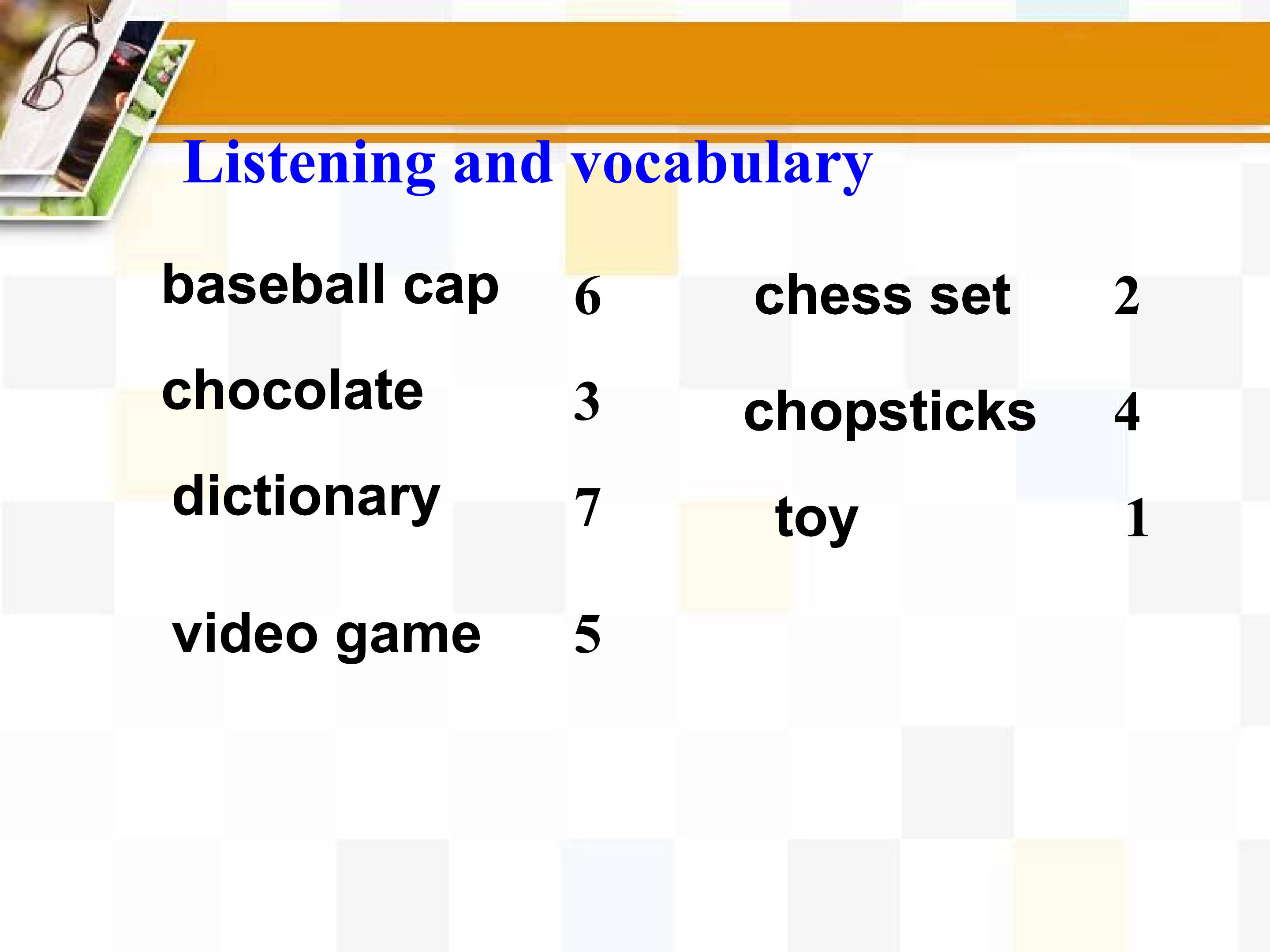 Listening and vocabulary

baseball cap 6

chocolate 3

dictionary 7

video game 5

chess set 2

chopsticks 4

toy 1